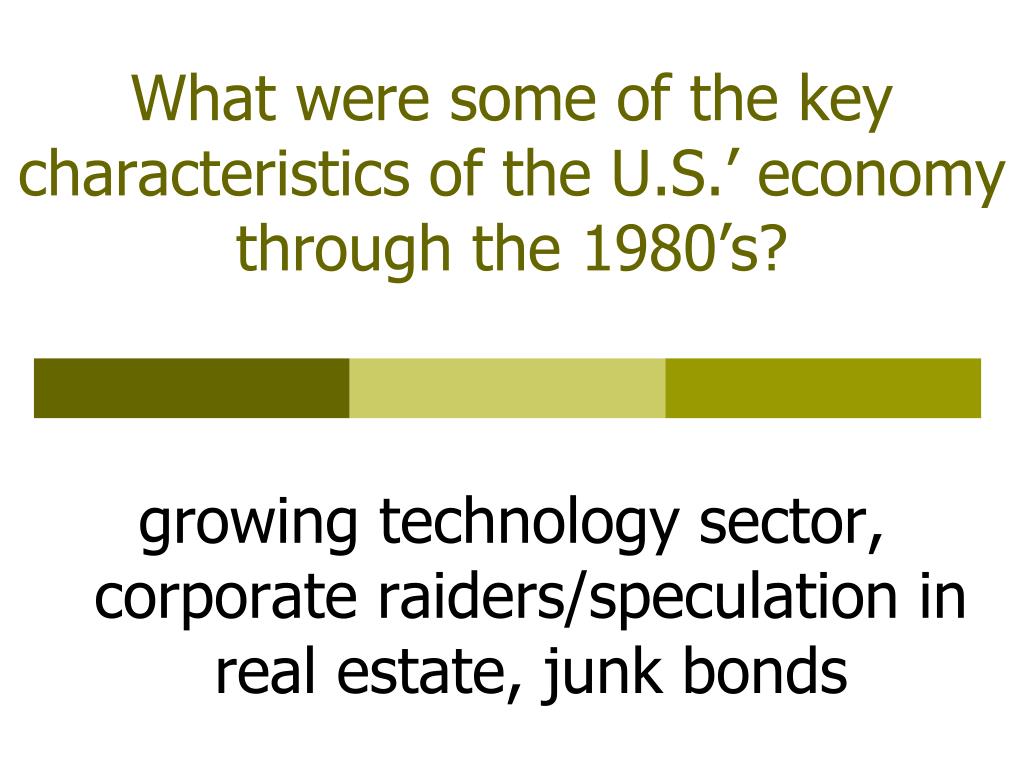 What were some of the key characteristics of the U.S.’ economy through the 1980’s?

growing technology sector, corporate raiders/speculation in real estate, junk bonds